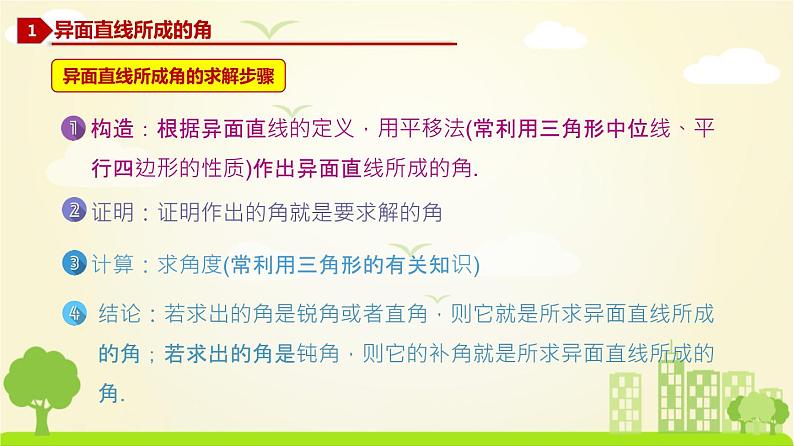 1 异面直线所成的角

异面直线所成角的求解步骤

1 构造：根据异面直线的定义，用平移法(常利用三角形中位线、平行四边形的性质)作出异面直线所成的角.

2 证明：证明作出的角就是要求解的角

3 计算：求角度(常利用三角形的有关知识)

4 结论：若求出的角是锐角或者直角，则它就是所求异面直线所成的角；若求出的角是钝角，则它的补角就是所求异面直线所成的角.